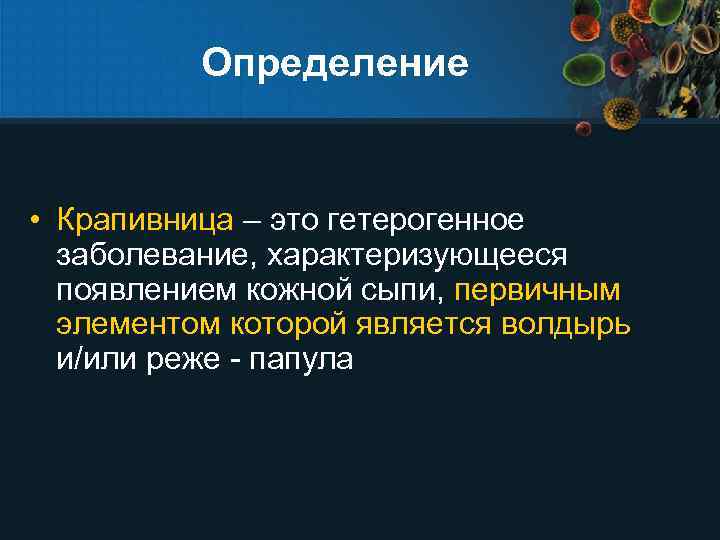 Определение

• Крапивница – это гетерогенное заболевание, характеризующееся появлением кожной сыпи, первичным элементом которой является волдырь и/или реже - папула